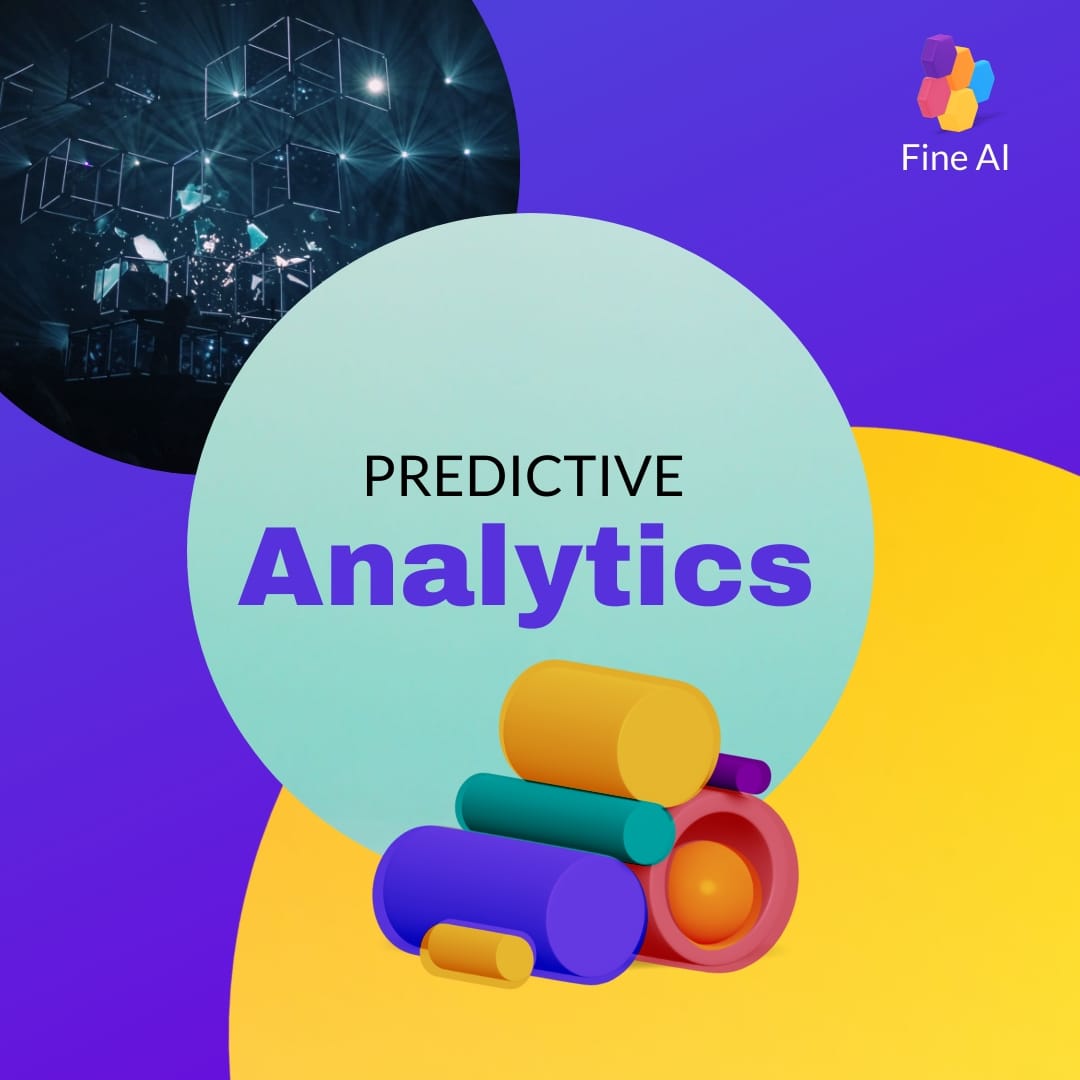 Fine AI

PREDICTIVE
Analytics